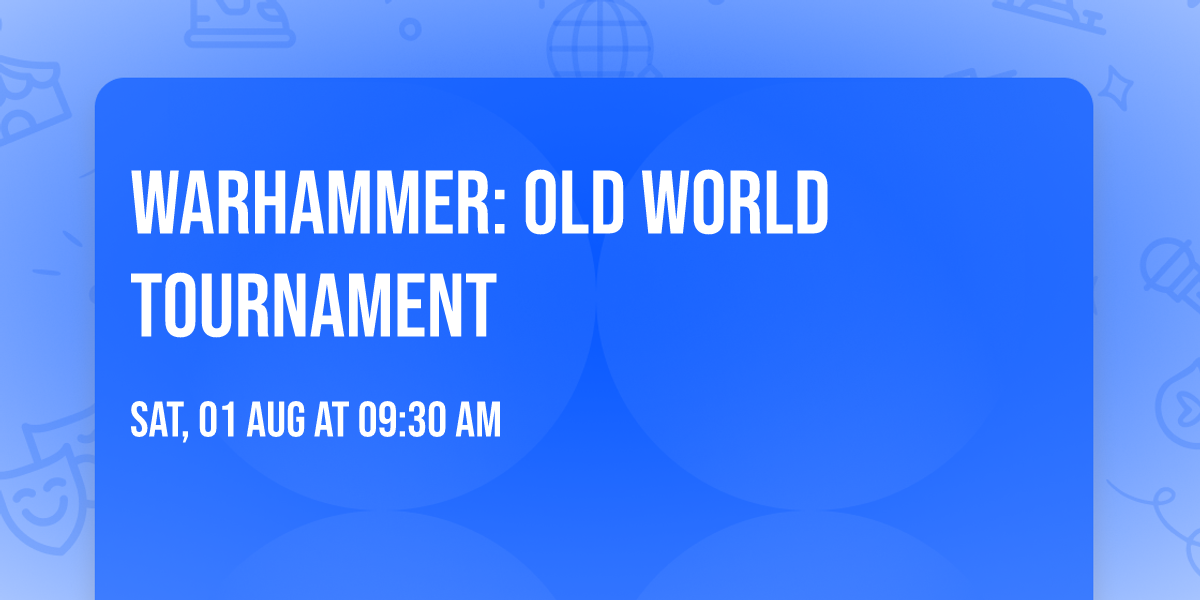 WARHAMMER: OLD WORLD TOURNAMENT

SAT, 01 AUG AT 09:30 AM